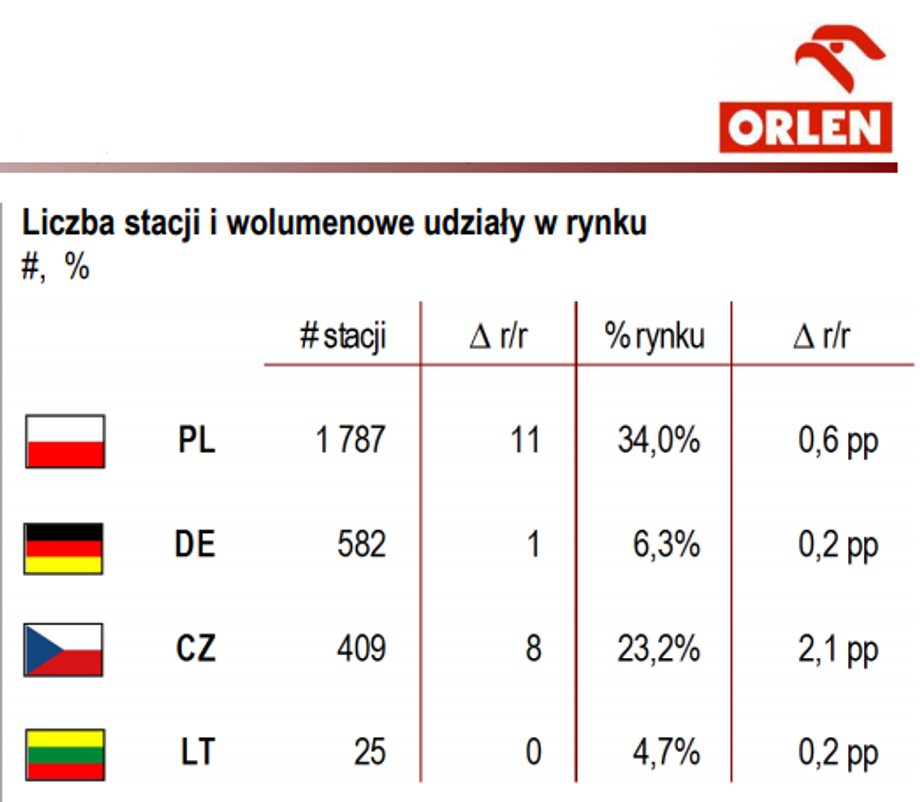 ORLEN

Liczba stacji i wolumenowe udziały w rynku
#, %

| | # stacji | Δ r/r | % rynku | Δ r/r |
|---|---|---|---|---|
| PL | 1 787 | 11 | 34,0% | 0,6 pp |
| DE | 582 | 1 | 6,3% | 0,2 pp |
| CZ | 409 | 8 | 23,2% | 2,1 pp |
| LT | 25 | 0 | 4,7% | 0,2 pp |